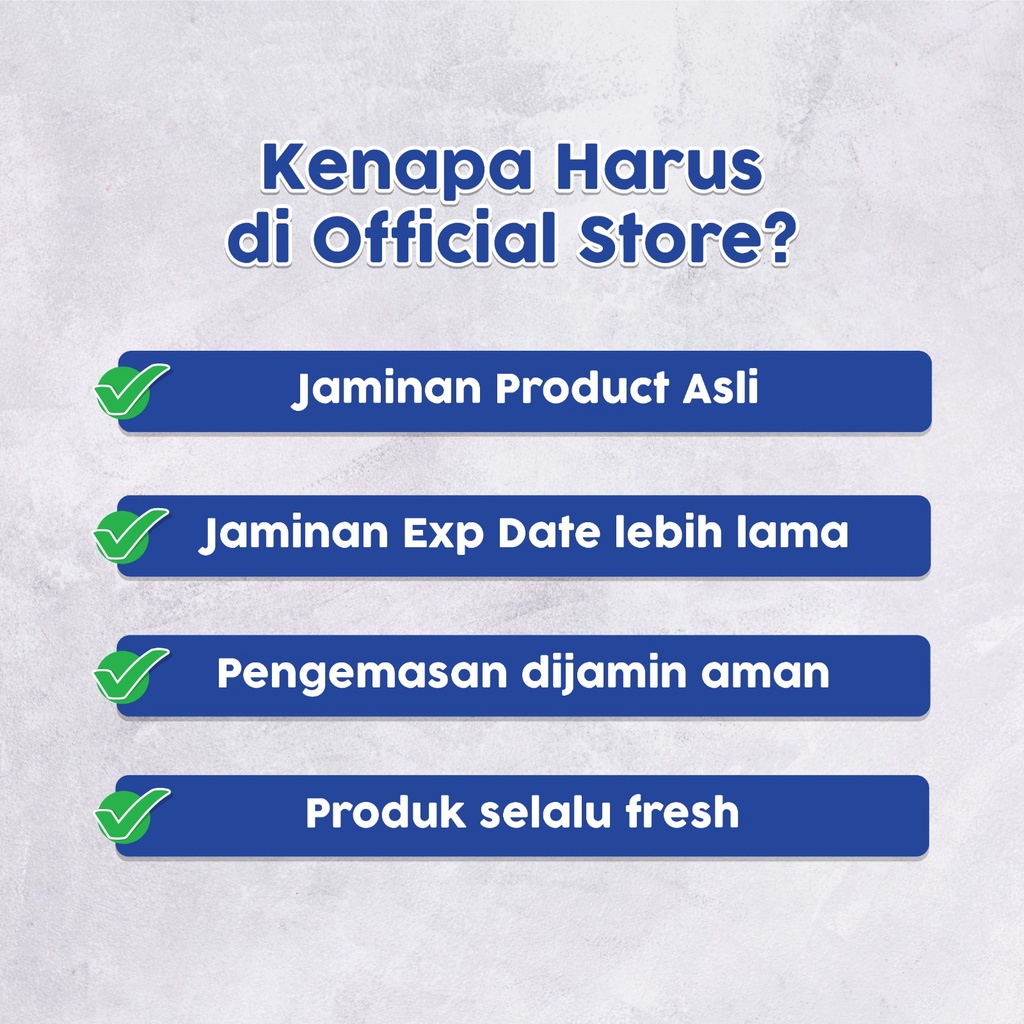 Kenapa Harus di Official Store?

Jaminan Product Asli

Jaminan Exp Date lebih lama

Pengemasan dijamin aman

Produk selalu fresh